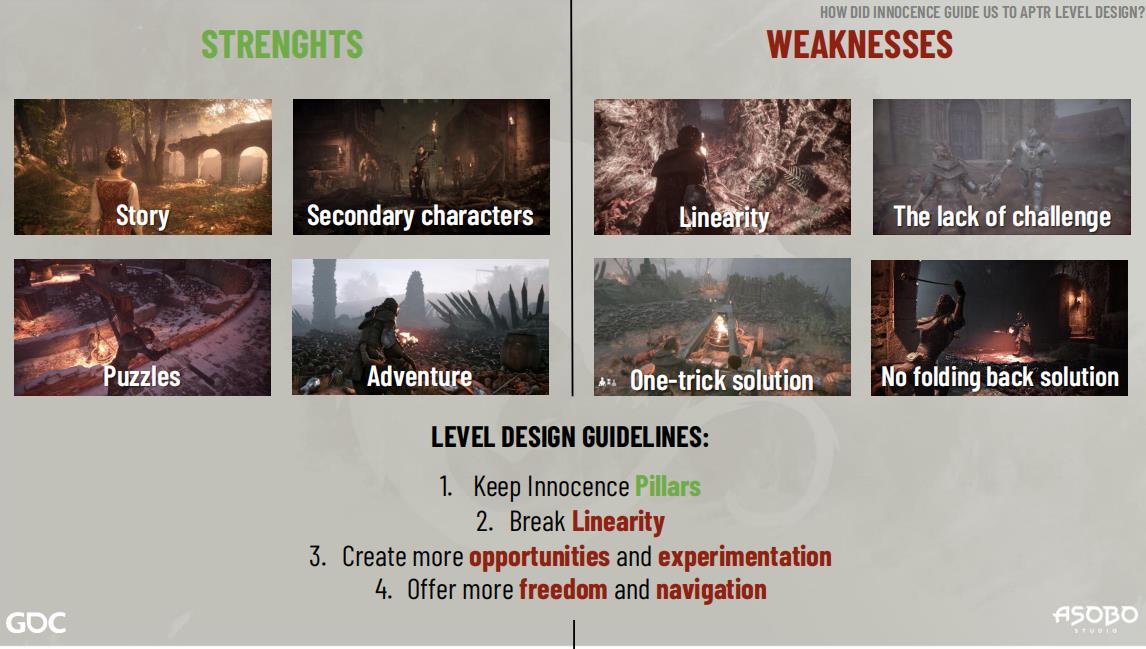 HOW DID INNOCENCE GUIDE US TO APTR LEVEL DESIGN?

STRENGHTS

Story

Secondary characters

Puzzles

Adventure

WEAKNESSES

Linearity

The lack of challenge

One-trick solution

No folding back solution

LEVEL DESIGN GUIDELINES:

1. Keep Innocence Pillars
2. Break Linearity
3. Create more opportunities and experimentation
4. Offer more freedom and navigation

GDC

ASOBO STUDIO